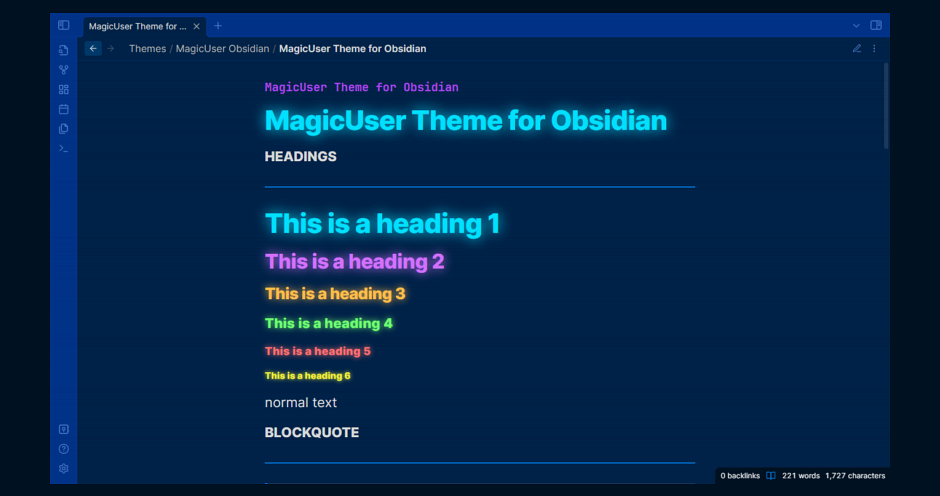 MagicUser Theme for ...

Themes / MagicUser Obsidian / MagicUser Theme for Obsidian

MagicUser Theme for Obsidian

MagicUser Theme for Obsidian

HEADINGS

This is a heading 1

This is a heading 2

This is a heading 3

This is a heading 4

This is a heading 5

This is a heading 6

normal text

BLOCKQUOTE

0 backlinks 221 words 1,727 characters